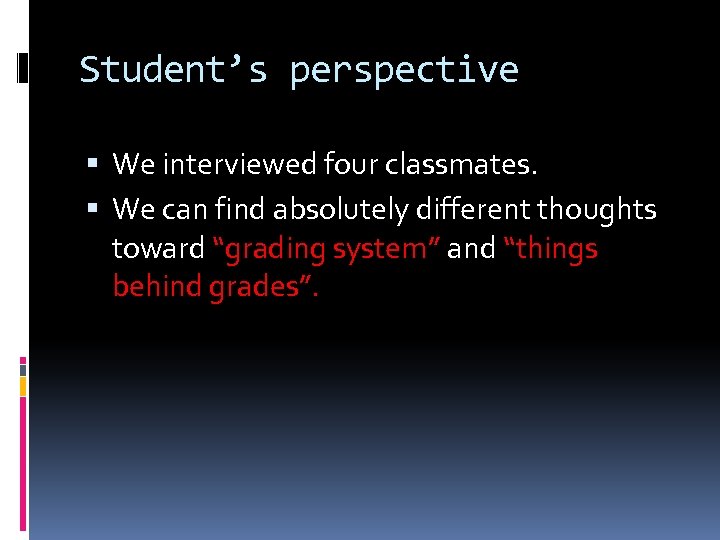 Student’s perspective

▪ We interviewed four classmates.

▪ We can find absolutely different thoughts toward “grading system” and “things behind grades”.